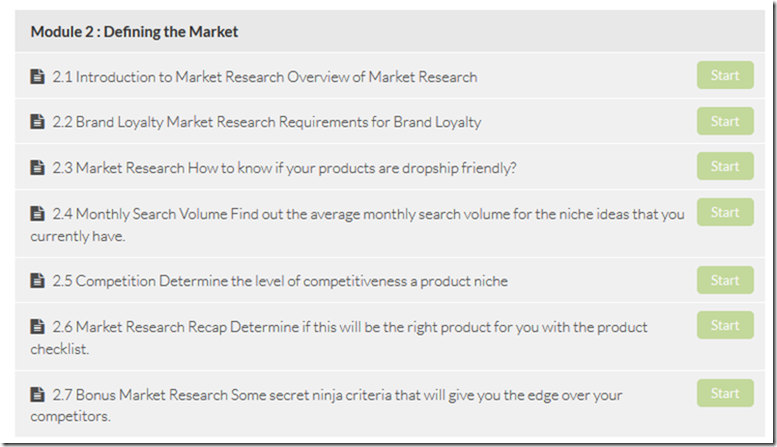 Module 2 : Defining the Market

2.1 Introduction to Market Research Overview of Market Research

Start

2.2 Brand Loyalty Market Research Requirements for Brand Loyalty

Start

2.3 Market Research How to know if your products are dropship friendly?

Start

2.4 Monthly Search Volume Find out the average monthly search volume for the niche ideas that you currently have.

Start

2.5 Competition Determine the level of competitiveness a product niche

Start

2.6 Market Research Recap Determine if this will be the right product for you with the product checklist.

Start

2.7 Bonus Market Research Some secret ninja criteria that will give you the edge over your competitors.

Start